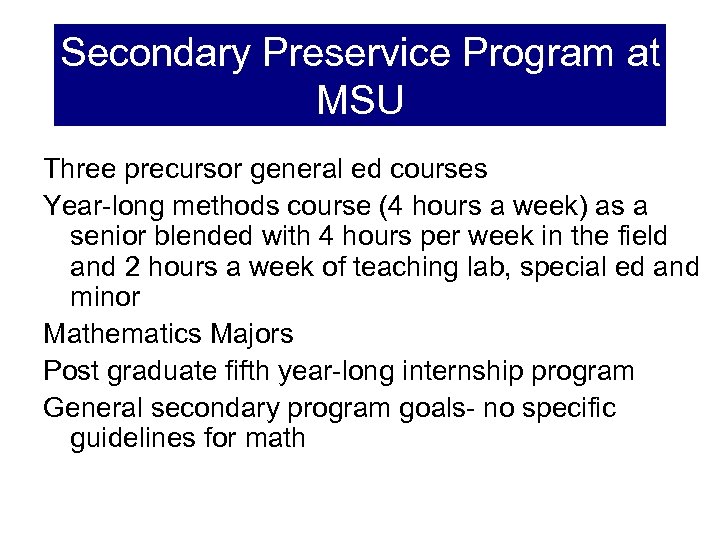 Secondary Preservice Program at MSU

Three precursor general ed courses

Year-long methods course (4 hours a week) as a senior blended with 4 hours per week in the field and 2 hours a week of teaching lab, special ed and minor

Mathematics Majors

Post graduate fifth year-long internship program

General secondary program goals- no specific guidelines for math